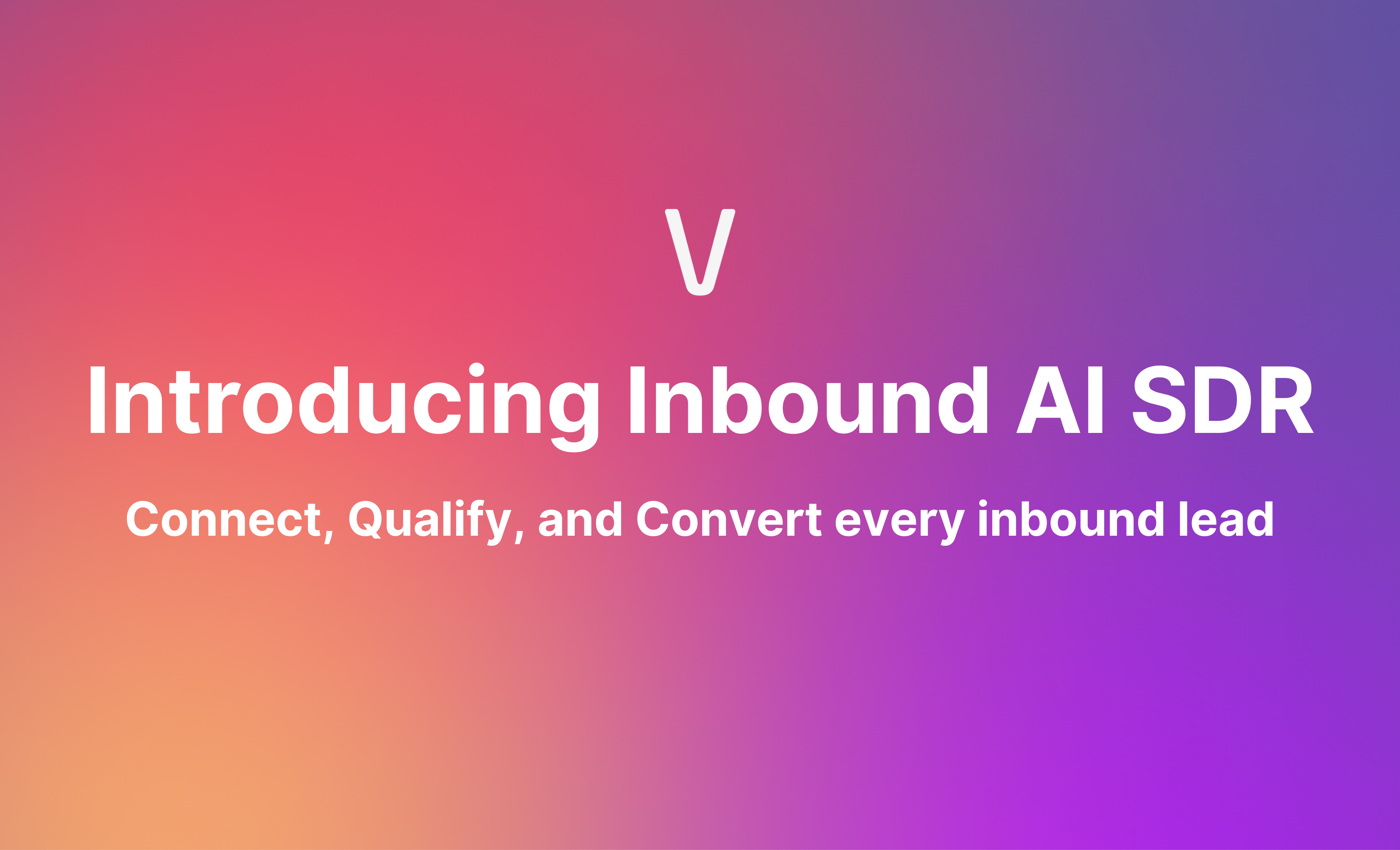 V

Introducing Inbound AI SDR

Connect, Qualify, and Convert every inbound lead